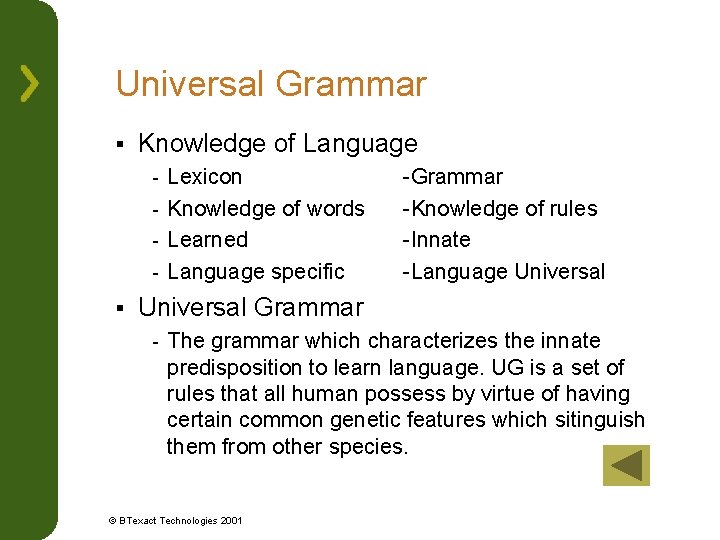 Universal Grammar

▪ Knowledge of Language

- Lexicon -Grammar
- Knowledge of words -Knowledge of rules
- Learned -Innate
- Language specific -Language Universal

▪ Universal Grammar

- The grammar which characterizes the innate predisposition to learn language. UG is a set of rules that all human possess by virtue of having certain common genetic features which sitinguish them from other species.

© BTexact Technologies 2001